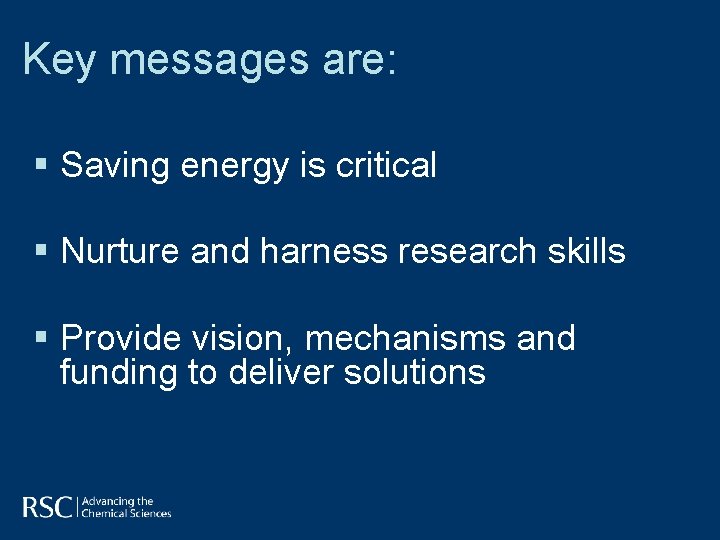 Key messages are:

• Saving energy is critical

• Nurture and harness research skills

• Provide vision, mechanisms and funding to deliver solutions

RSC | Advancing the Chemical Sciences